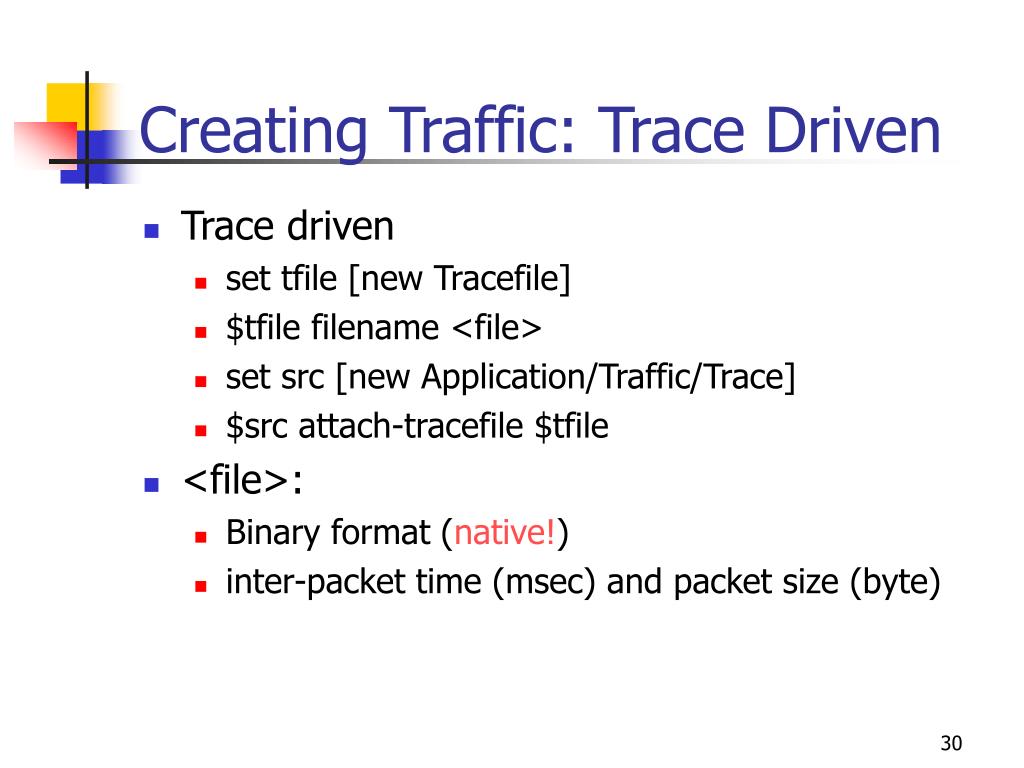 Creating Traffic: Trace Driven

- Trace driven
  - set tfile [new Tracefile]
  - \$tfile filename <file>
  - set src [new Application/Traffic/Trace]
  - \$src attach-tracefile \$tfile
- <file>:
  - Binary format (native!)
  - inter-packet time (msec) and packet size (byte)

30